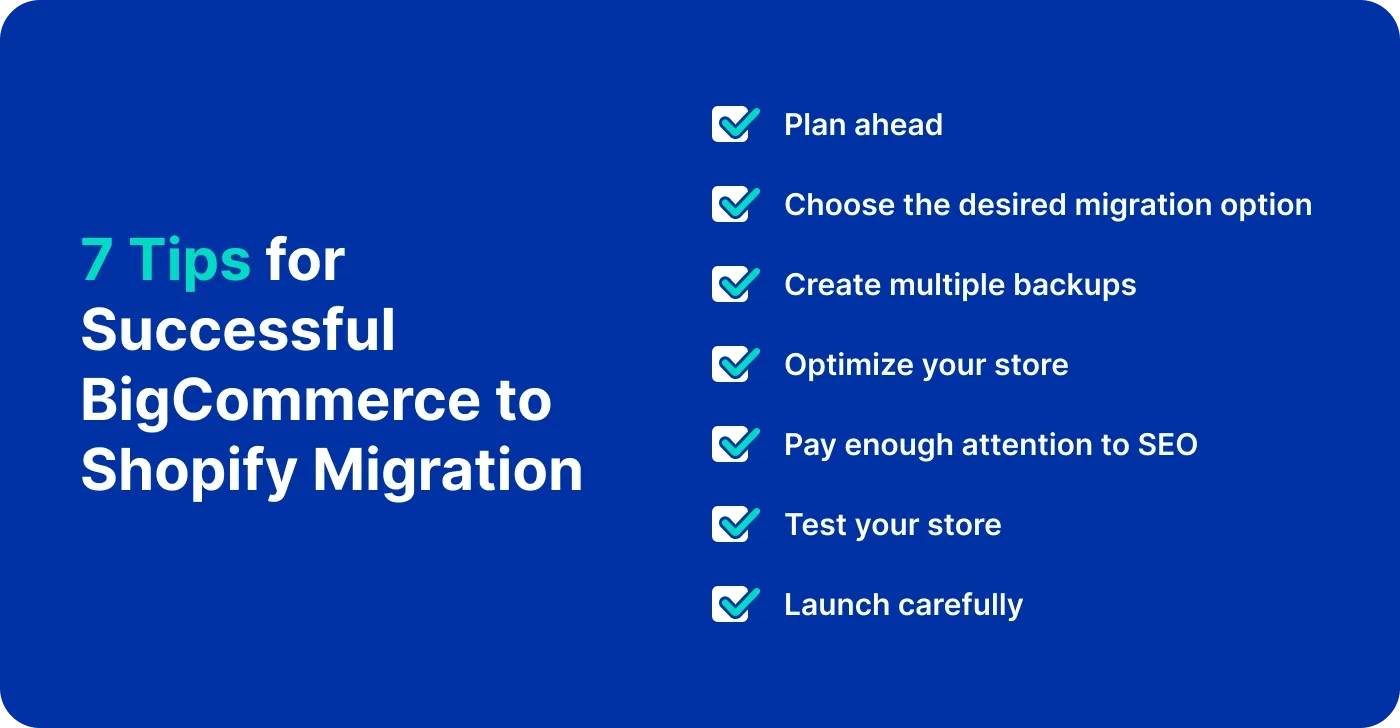 7 Tips for Successful BigCommerce to Shopify Migration

Plan ahead

Choose the desired migration option

Create multiple backups

Optimize your store

Pay enough attention to SEO

Test your store

Launch carefully